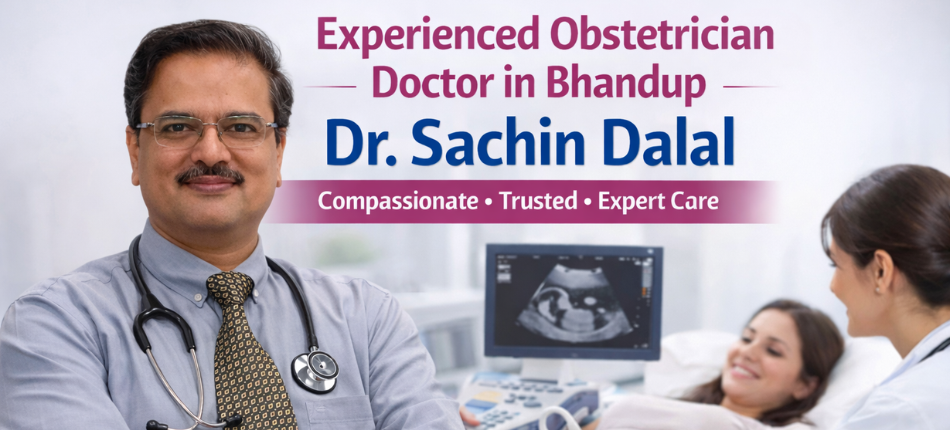 Experienced Obstetrician Doctor in Bhandup

Dr. Sachin Dalal

Compassionate • Trusted • Expert Care